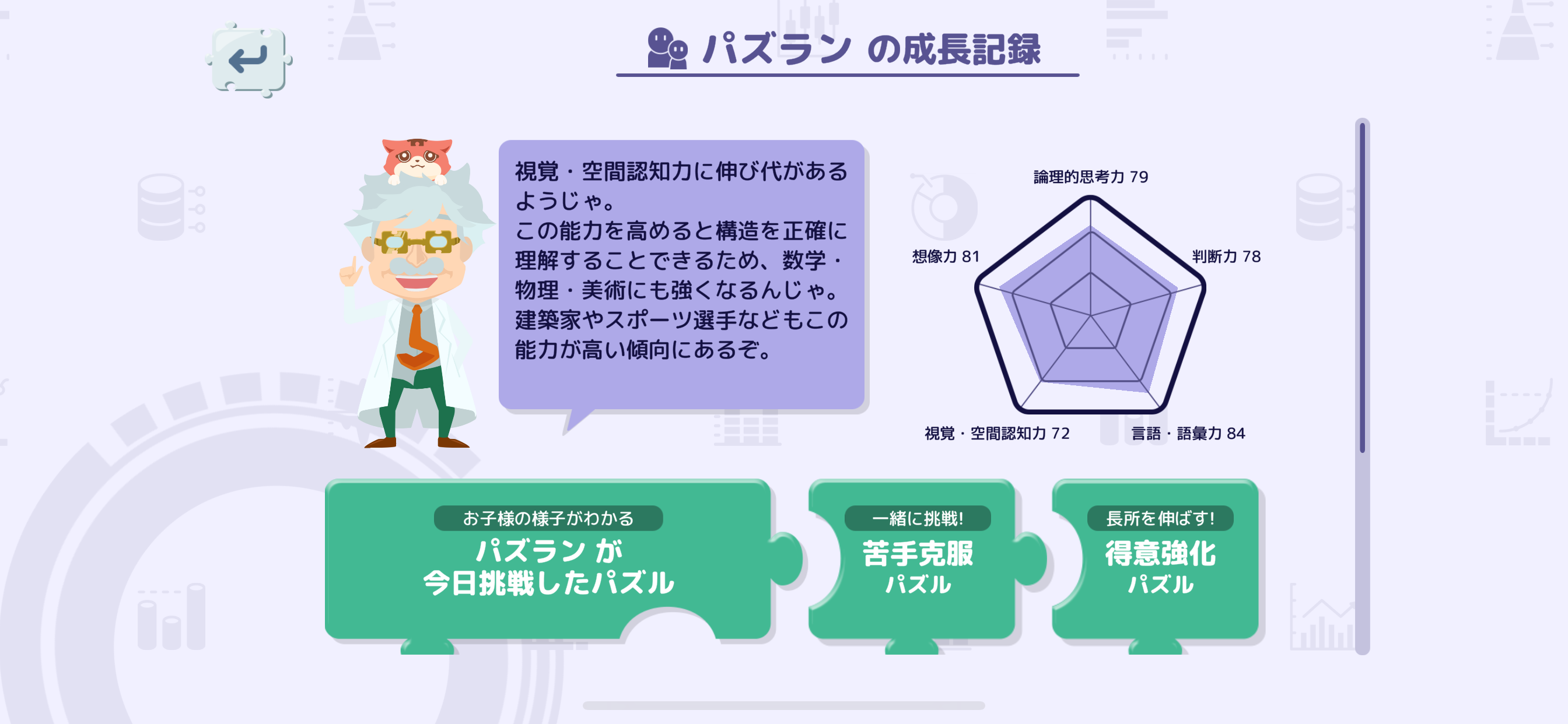 パズラン の成長記録

視覚・空間認知力に伸び代があるようじゃ。
この能力を高めると構造を正確に理解することできるため、数学・物理・美術にも強くなるんじゃ。
建築家やスポーツ選手などもこの能力が高い傾向にあるぞ。

論理的思考力 79
判断力 78
言語・語彙力 84
視覚・空間認知力 72
想像力 81

お子様の様子がわかる
パズラン が
今日挑戦したパズル

一緒に挑戦!
苦手克服
パズル

長所を伸ばす!
得意強化
パズル